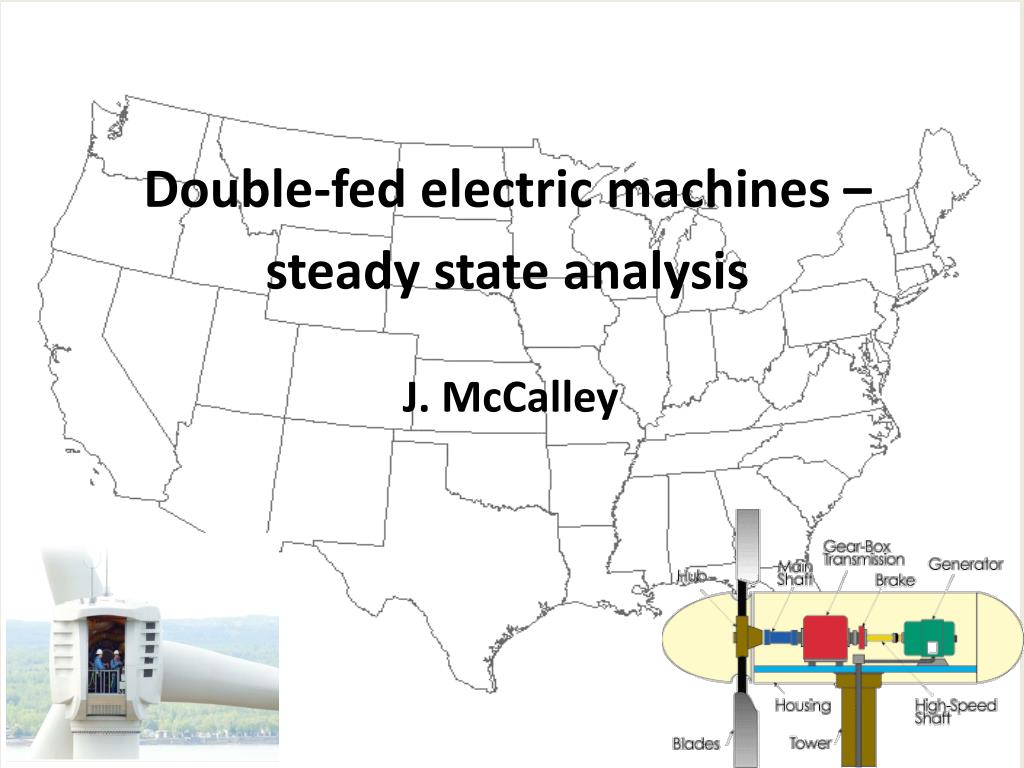 Double-fed electric machines – steady state analysis

J. McCalley

Hub
Main Shaft
Gear-Box Transmission
Brake
Generator
Housing
High-Speed Shaft
Blades
Tower